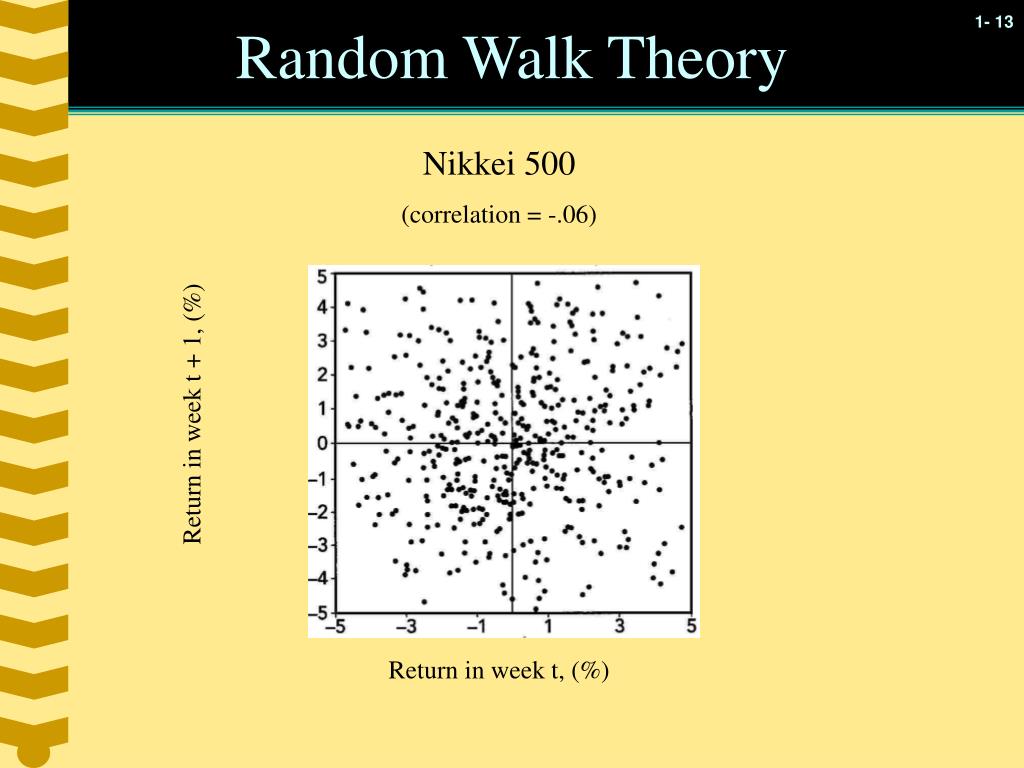 1- 13

Random Walk Theory

Nikkei 500

(correlation = -.06)

Return in week t + 1, (%)

5
4
3
2
1
0
−1
−2
−3
−4
−5

−5 −3 −1 1 3 5

Return in week t, (%)